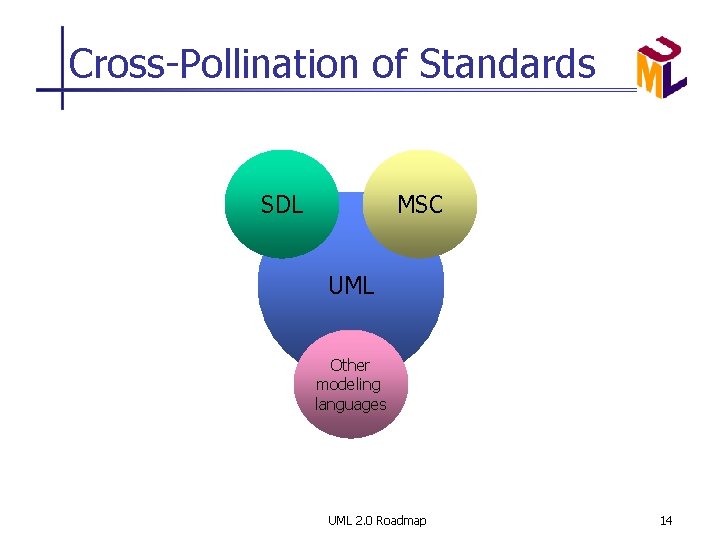 Cross-Pollination of Standards

UML

SDL

MSC

UML

Other modeling languages

UML 2.0 Roadmap

14